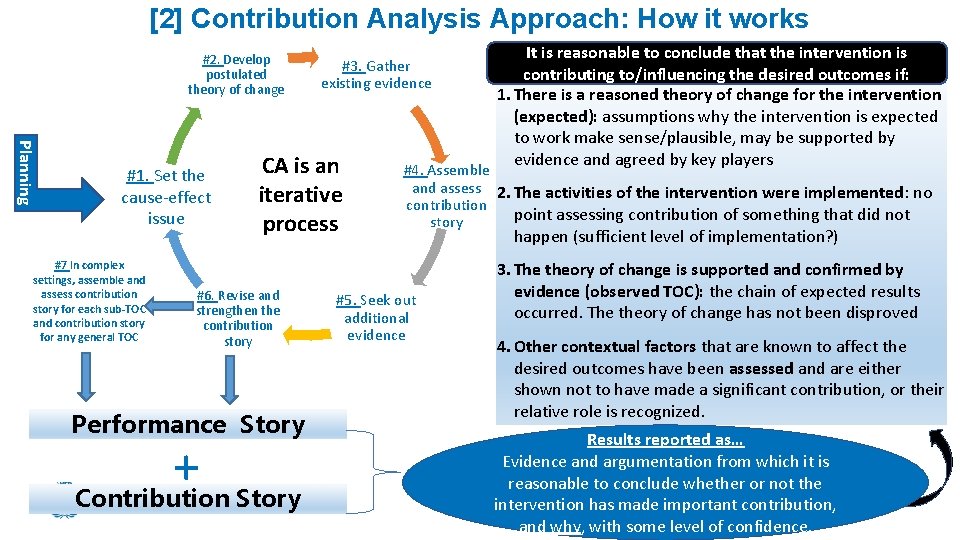 [2] Contribution Analysis Approach: How it works

Planning

#1. Set the cause-effect issue

#2. Develop postulated theory of change

#3. Gather existing evidence

#4. Assemble and assess contribution story

#5. Seek out additional evidence

#6. Revise and strengthen the contribution story

#7 In complex settings, assemble and assess contribution story for each sub-TOC and contribution story for any general TOC

CA is an iterative process

Performance Story

+

Contribution Story

It is reasonable to conclude that the intervention is contributing to/influencing the desired outcomes if:

1. There is a reasoned theory of change for the intervention (expected): assumptions why the intervention is expected to work make sense/plausible, may be supported by evidence and agreed by key players

2. The activities of the intervention were implemented: no point assessing contribution of something that did not happen (sufficient level of implementation?)

3. The theory of change is supported and confirmed by evidence (observed TOC): the chain of expected results occurred. The theory of change has not been disproved

4. Other contextual factors that are known to affect the desired outcomes have been assessed and are either shown not to have made a significant contribution, or their relative role is recognized.

Results reported as...
Evidence and argumentation from which it is reasonable to conclude whether or not the intervention has made important contribution, and why, with some level of confidence.